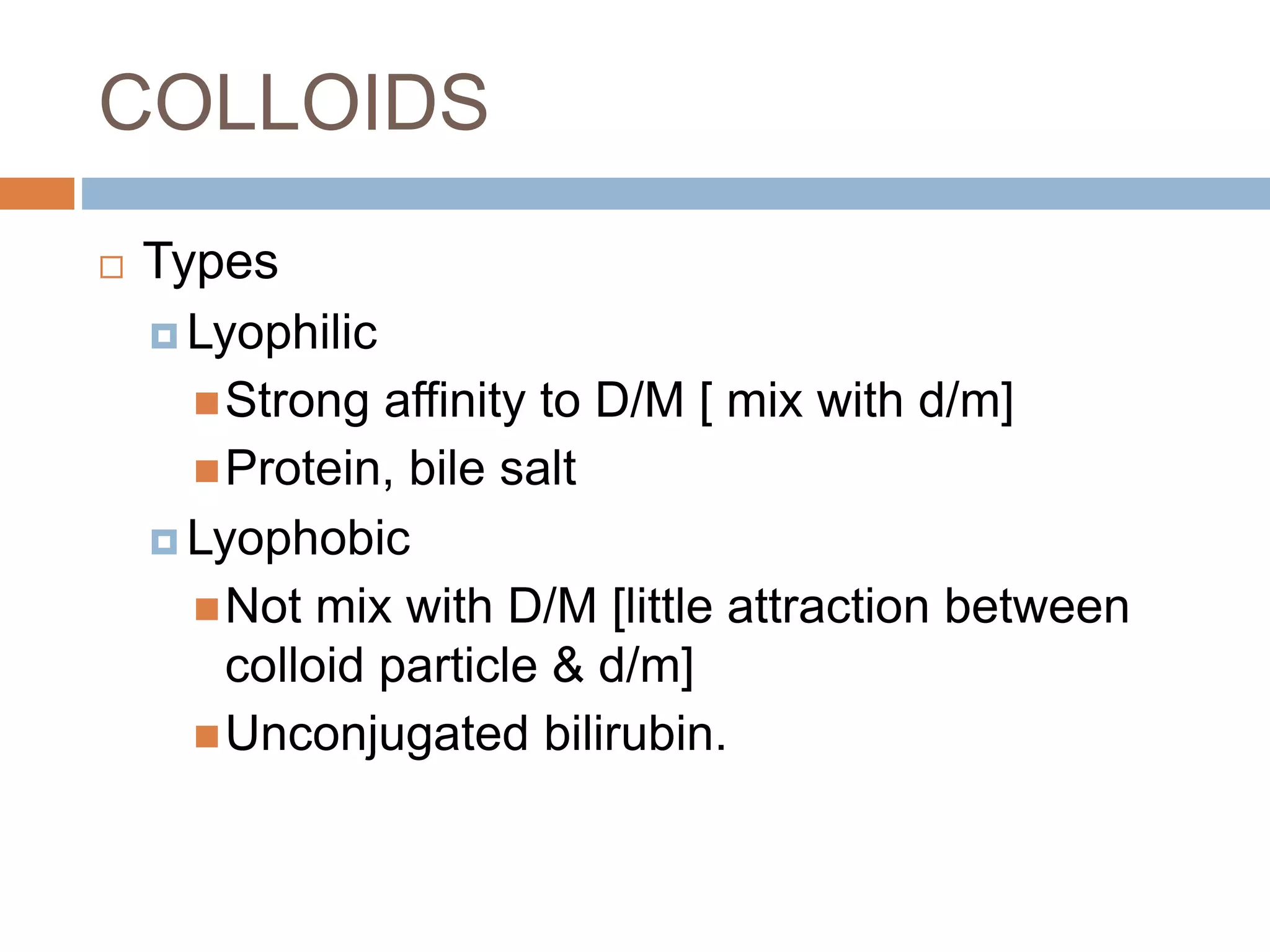 COLLOIDS

Types

Lyophilic

Strong affinity to D/M [ mix with d/m]

Protein, bile salt

Lyophobic

Not mix with D/M [little attraction between colloid particle & d/m]

Unconjugated bilirubin.